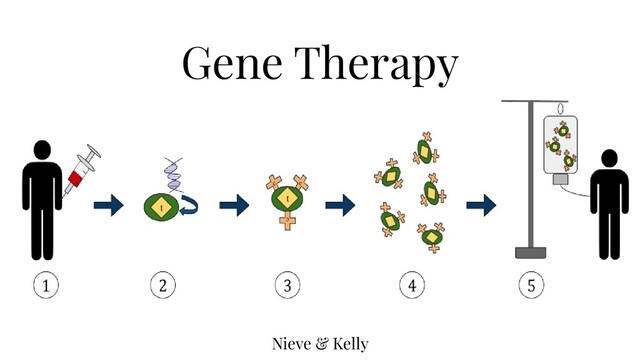 Gene Therapy

t

t

1

2

3

4

5

Nieve & Kelly